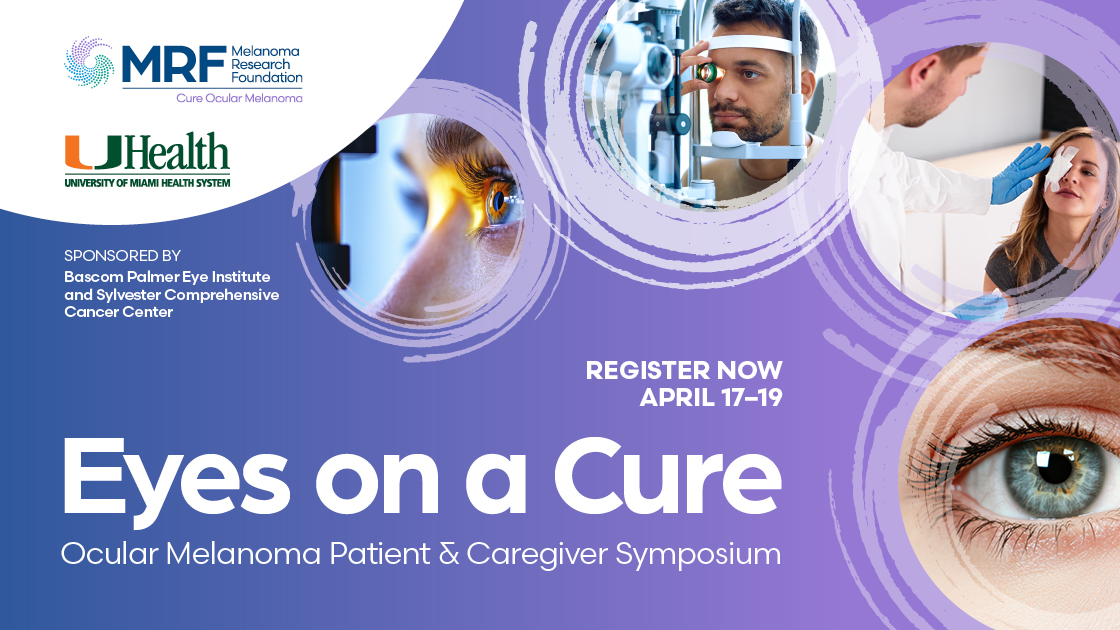 MRF Melanoma Research Foundation
Cure Ocular Melanoma

UHealth
UNIVERSITY OF MIAMI HEALTH SYSTEM

SPONSORED BY
Bascom Palmer Eye Institute and Sylvester Comprehensive Cancer Center

REGISTER NOW
APRIL 17–19

Eyes on a Cure
Ocular Melanoma Patient & Caregiver Symposium